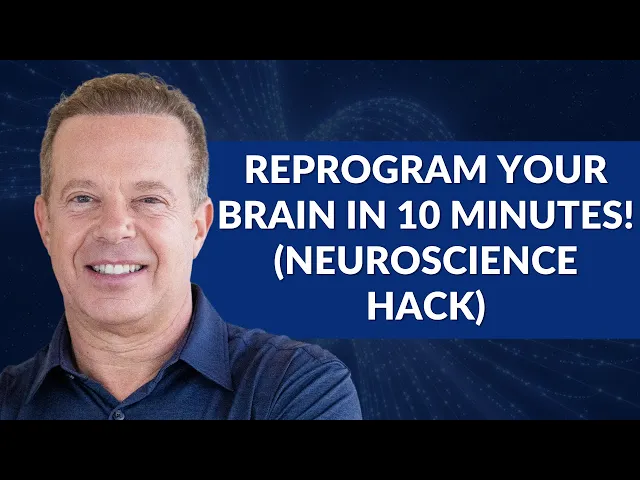 REPROGRAM YOUR BRAIN IN 10 MINUTES! (NEUROSCIENCE HACK)